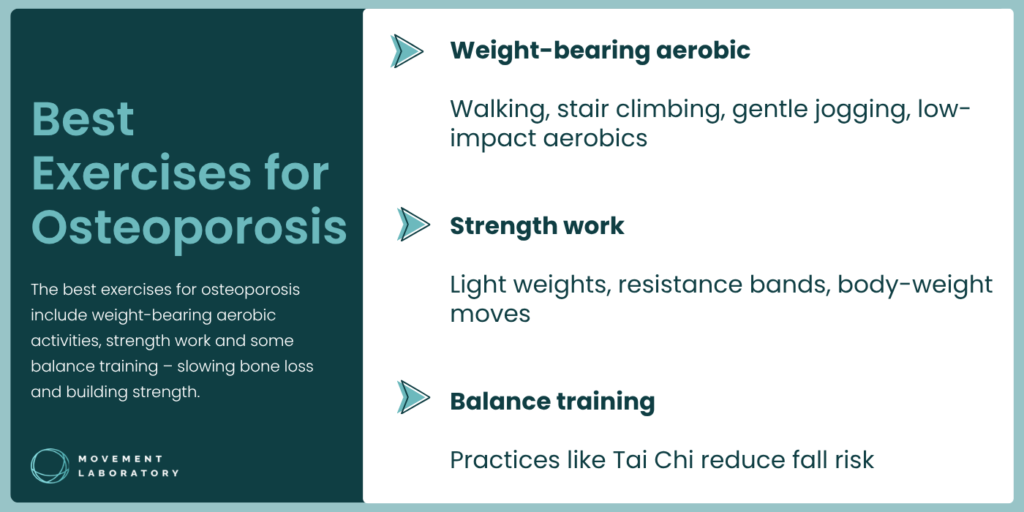 Best Exercises for Osteoporosis

The best exercises for osteoporosis include weight-bearing aerobic activities, strength work and some balance training – slowing bone loss and building strength.

MOVEMENT LABORATORY

Weight-bearing aerobic

Walking, stair climbing, gentle jogging, low-impact aerobics

Strength work

Light weights, resistance bands, body-weight moves

Balance training

Practices like Tai Chi reduce fall risk